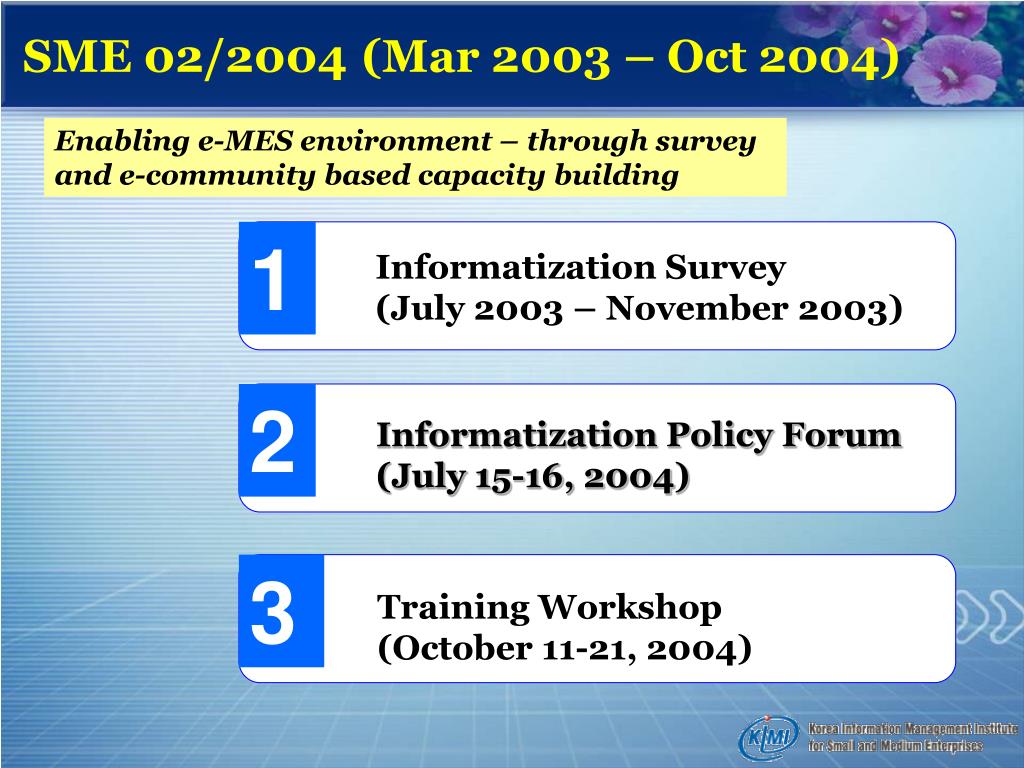 SME 02/2004 (Mar 2003 – Oct 2004)

Enabling e-MES environment – through survey and e-community based capacity building

1

Informatization Survey
(July 2003 – November 2003)

2

Informatization Policy Forum
(July 15-16, 2004)

3

Training Workshop
(October 11-21, 2004)

KIMI Korea Information Management Institute for Small and Medium Enterprises